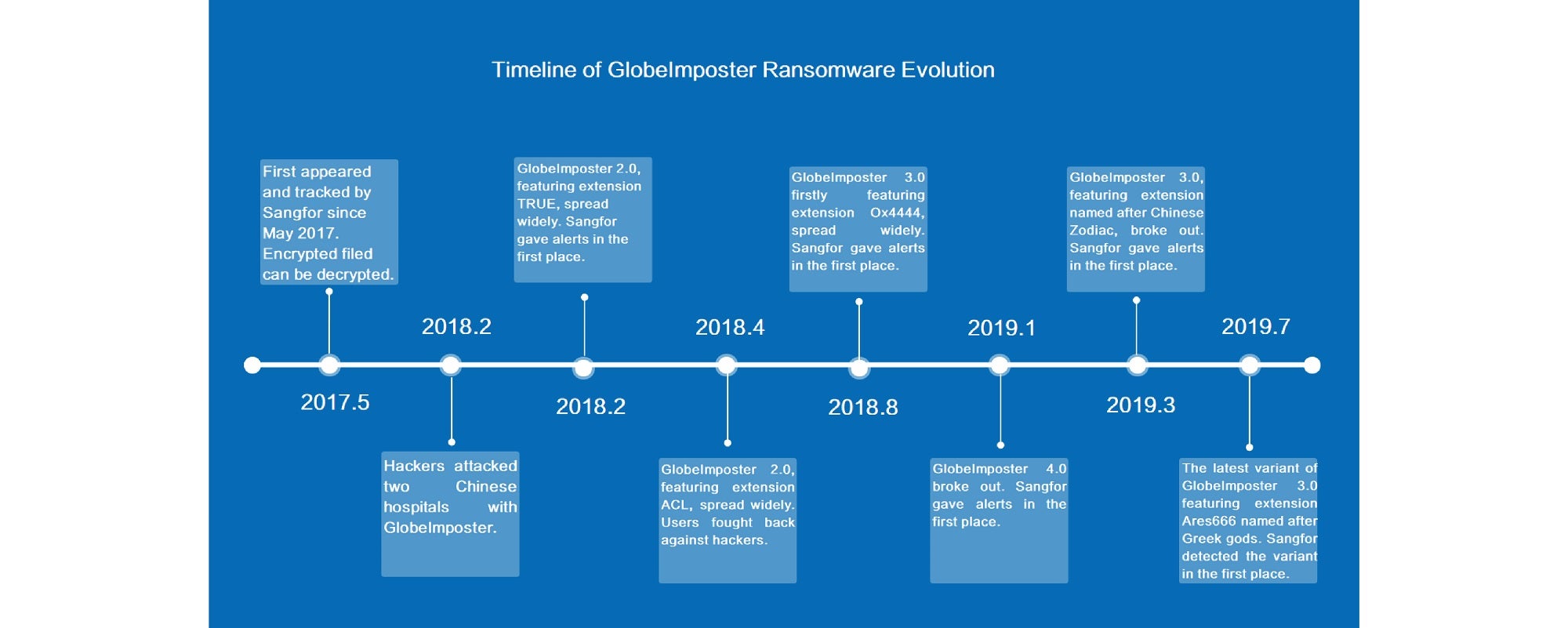 Timeline of GlobeImposter Ransomware Evolution

First appeared and tracked by Sangfor since May 2017. Encrypted filed can be decrypted.

2017.5

2018.2

Hackers attacked two Chinese hospitals with GlobeImposter.

GlobeImposter 2.0, featuring extension TRUE, spread widely. Sangfor gave alerts in the first place.

2018.2

2018.4

GlobeImposter 2.0, featuring extension ACL, spread widely. Users fought back against hackers.

GlobeImposter 3.0 firstly featuring extension Ox4444, spread widely. Sangfor gave alerts in the first place.

2018.8

2019.1

GlobeImposter 4.0 broke out. Sangfor gave alerts in the first place.

GlobeImposter 3.0, featuring extension named after Chinese Zodiac, broke out. Sangfor gave alerts in the first place.

2019.3

2019.7

The latest variant of GlobeImposter 3.0 featuring extension Ares666 named after Greek gods. Sangfor detected the variant in the first place.